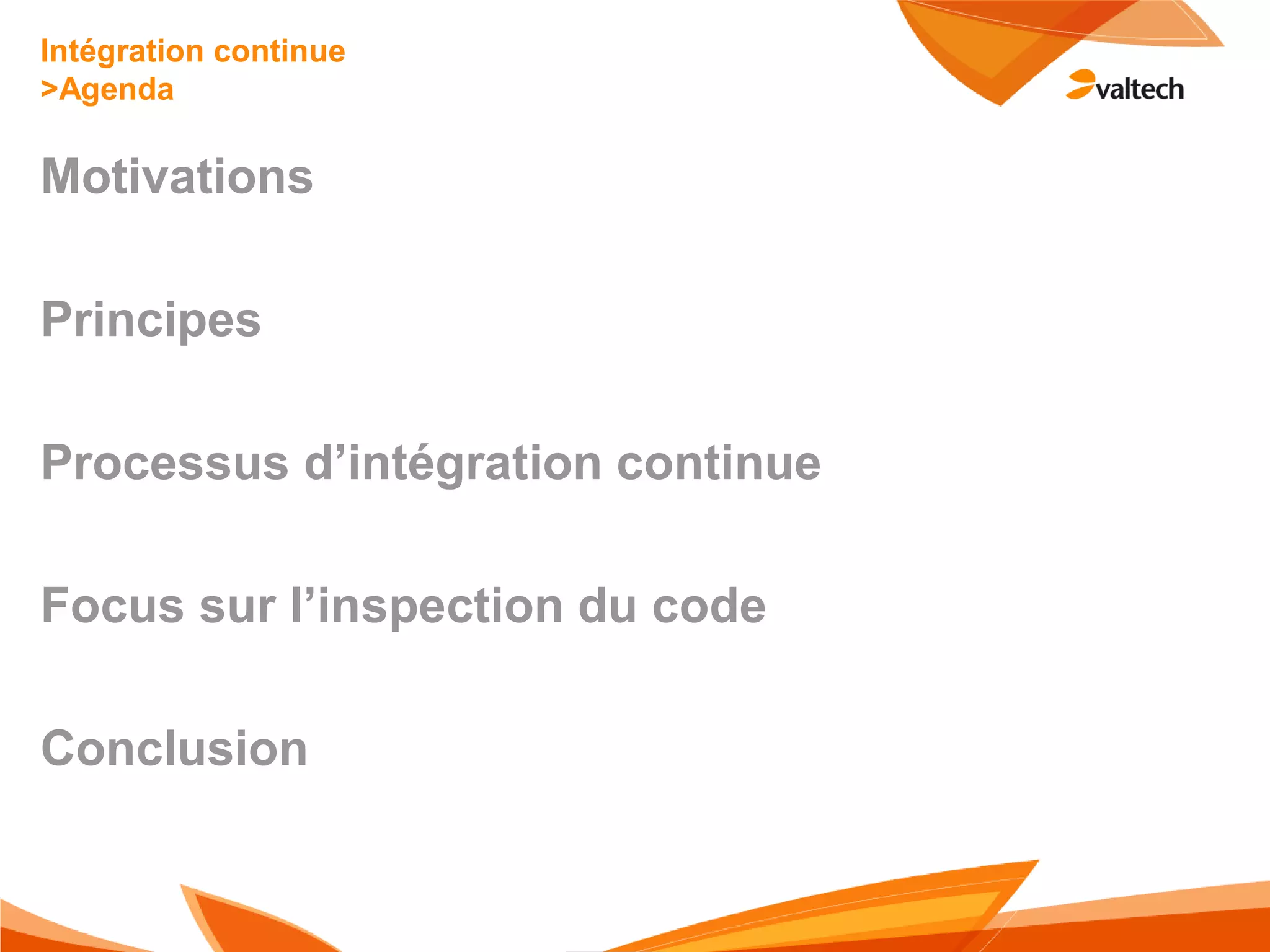 Intégration continue
>Agenda

valtech

Motivations

Principes

Processus d’intégration continue

Focus sur l’inspection du code

Conclusion